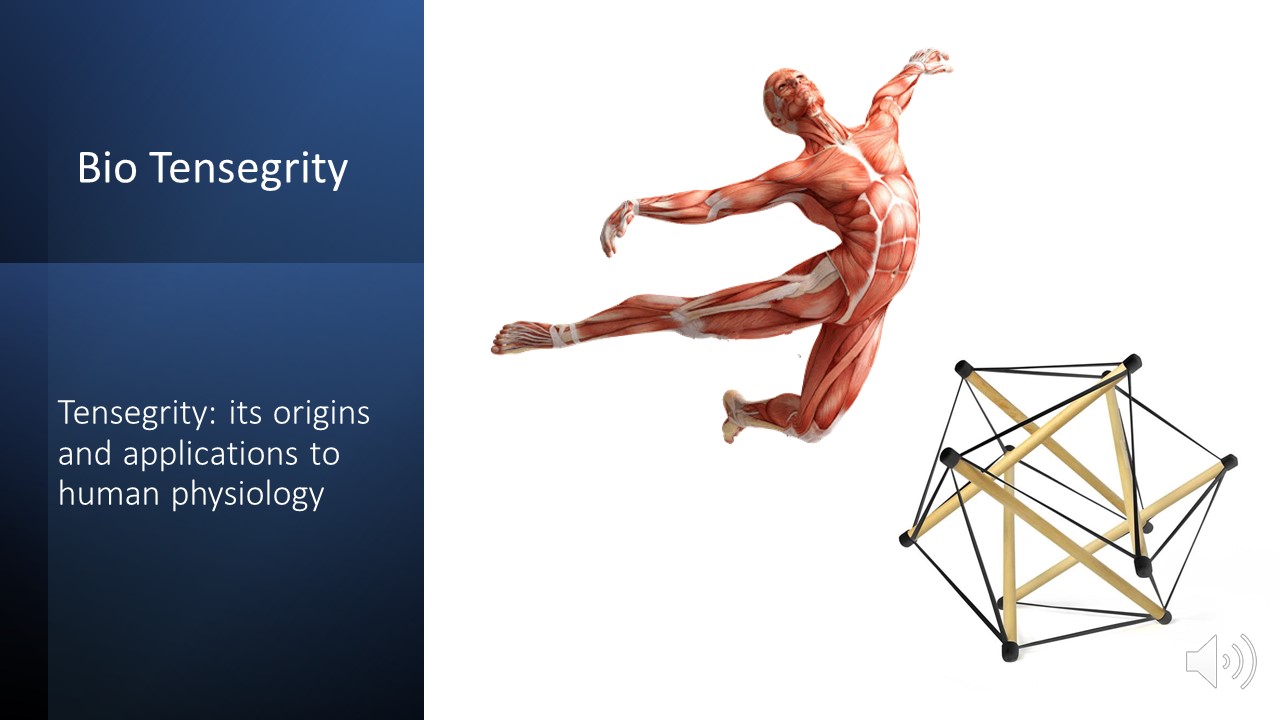 Bio Tensegrity

Tensegrity: its origins and applications to human physiology